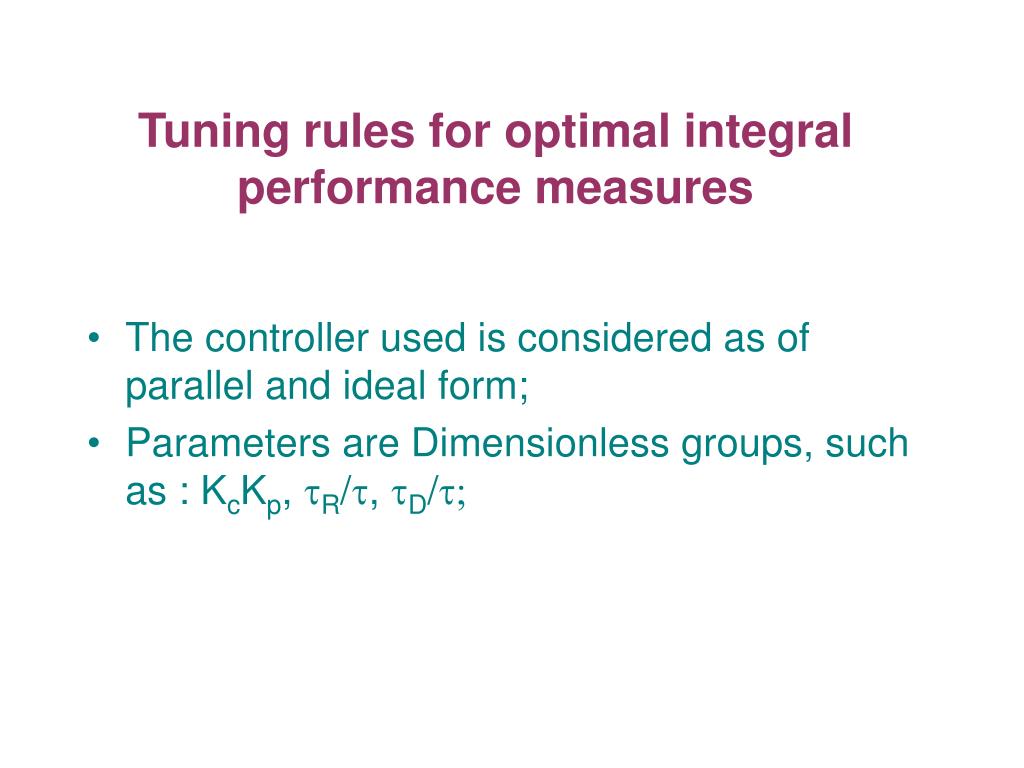 Tuning rules for optimal integral performance measures

• The controller used is considered as of parallel and ideal form;
• Parameters are Dimensionless groups, such as : $K_cK_p$, $\tau_R/\tau$, $\tau_D/\tau$;